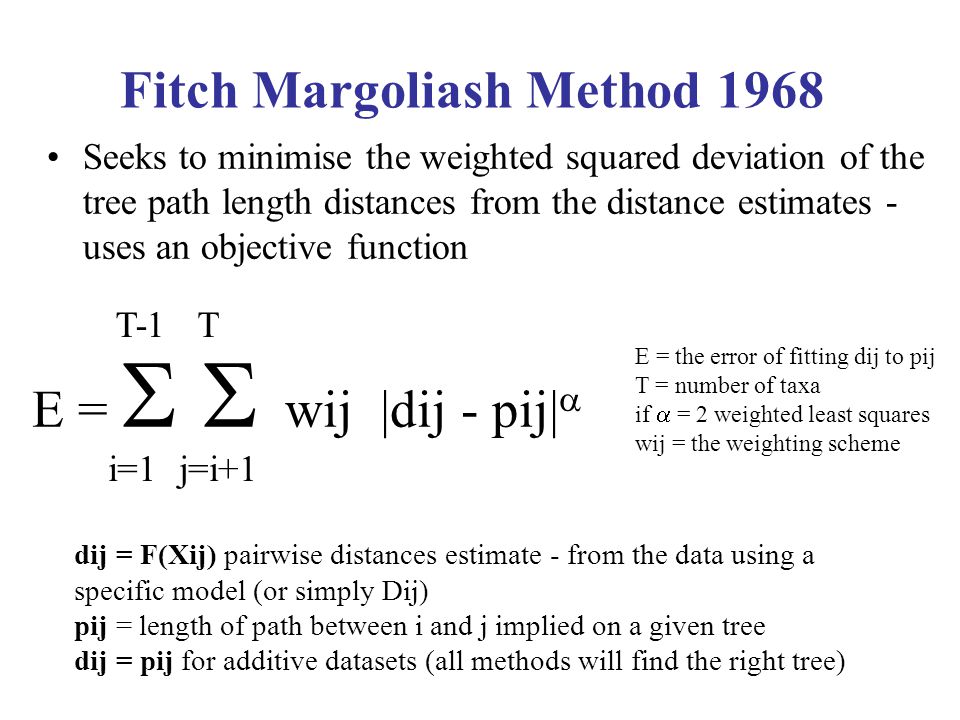 Fitch Margoliash Method 1968

• Seeks to minimise the weighted squared deviation of the tree path length distances from the distance estimates - uses an objective function

$E = \sum_{i=1}^{T-1} \sum_{j=i+1}^{T} wij \ |dij - pij|^{\alpha}$

E = the error of fitting dij to pij
T = number of taxa
if $\alpha$ = 2 weighted least squares
wij = the weighting scheme

dij = F(Xij) pairwise distances estimate - from the data using a specific model (or simply Dij)
pij = length of path between i and j implied on a given tree
dij = pij for additive datasets (all methods will find the right tree)